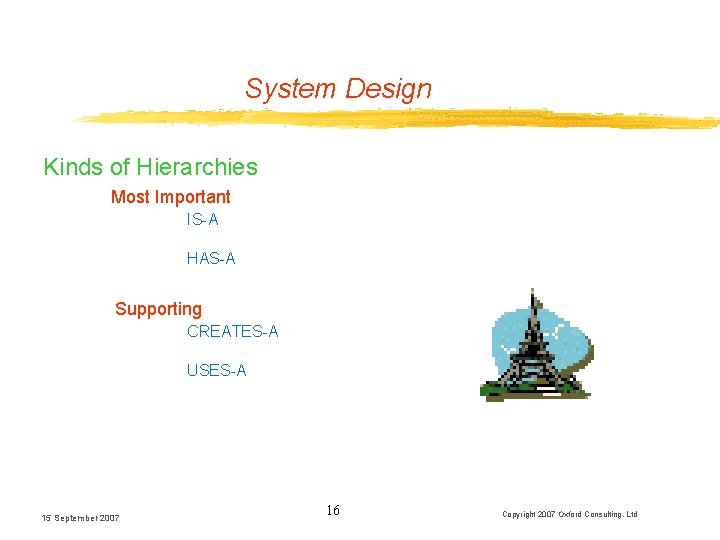 System Design

Kinds of Hierarchies

Most Important

IS-A

HAS-A

Supporting

CREATES-A

USES-A

15 September 2007

16

Copyright 2007 Oxford Consulting, Ltd